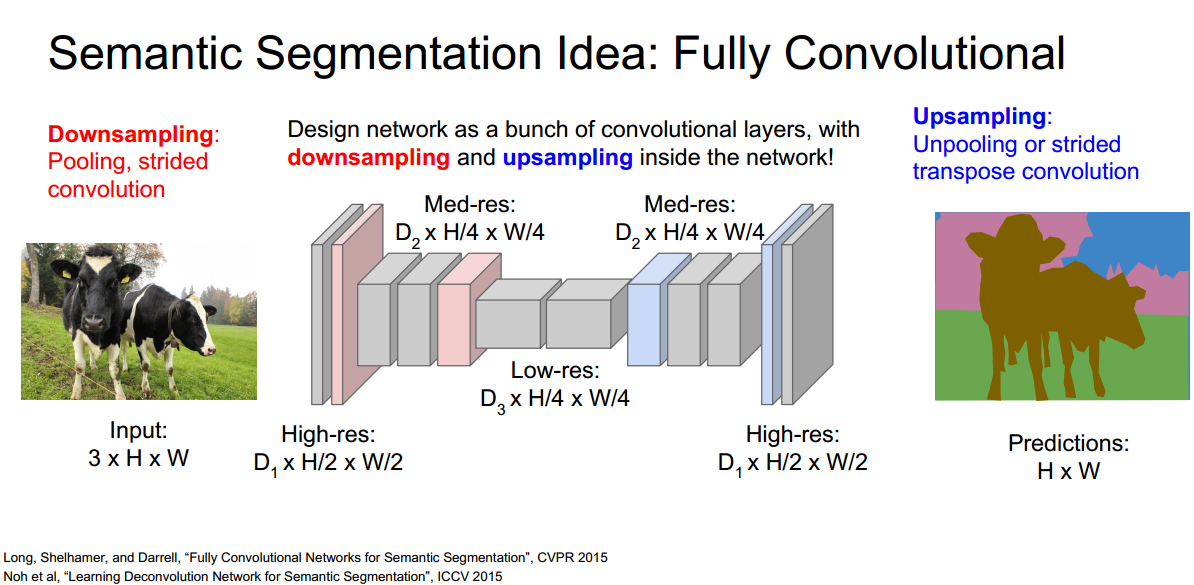 Semantic Segmentation Idea: Fully Convolutional

Downsampling: Pooling, strided convolution

Design network as a bunch of convolutional layers, with downsampling and upsampling inside the network!

Upsampling: Unpooling or strided transpose convolution

Med-res: $D_2$ x H/4 x W/4

Med-res: $D_2$ x H/4 x W/4

Low-res: $D_3$ x H/4 x W/4

Input: 3 x H x W

High-res: $D_1$ x H/2 x W/2

High-res: $D_1$ x H/2 x W/2

Predictions: H x W

Long, Shelhamer, and Darrell, “Fully Convolutional Networks for Semantic Segmentation”, CVPR 2015
Noh et al, “Learning Deconvolution Network for Semantic Segmentation”, ICCV 2015